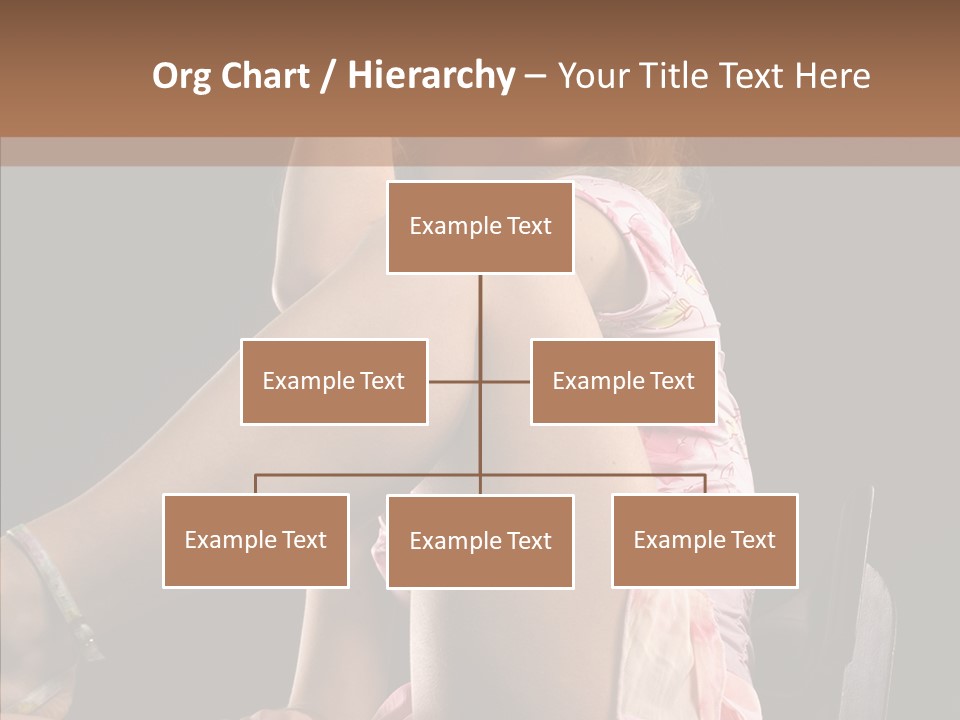 Org Chart / Hierarchy – Your Title Text Here

Example Text

Example Text

Example Text

Example Text

Example Text

Example Text